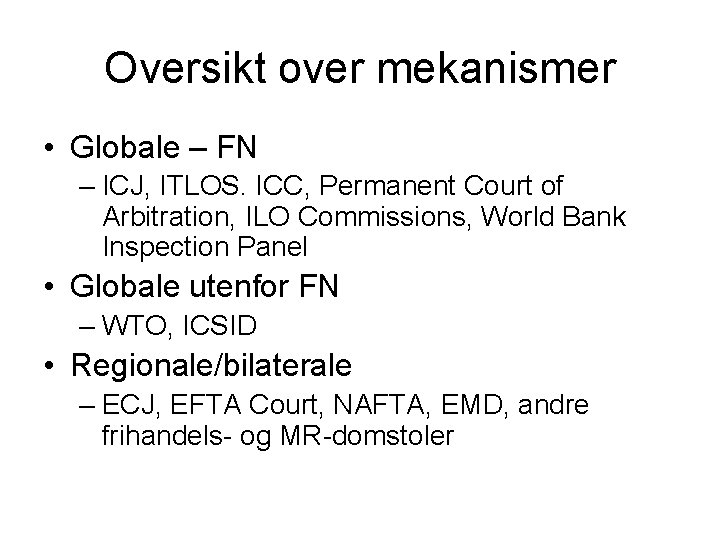 Oversikt over mekanismer

• Globale – FN
 – ICJ, ITLOS. ICC, Permanent Court of Arbitration, ILO Commissions, World Bank Inspection Panel
• Globale utenfor FN
 – WTO, ICSID
• Regionale/bilaterale
 – ECJ, EFTA Court, NAFTA, EMD, andre frihandels- og MR-domstoler